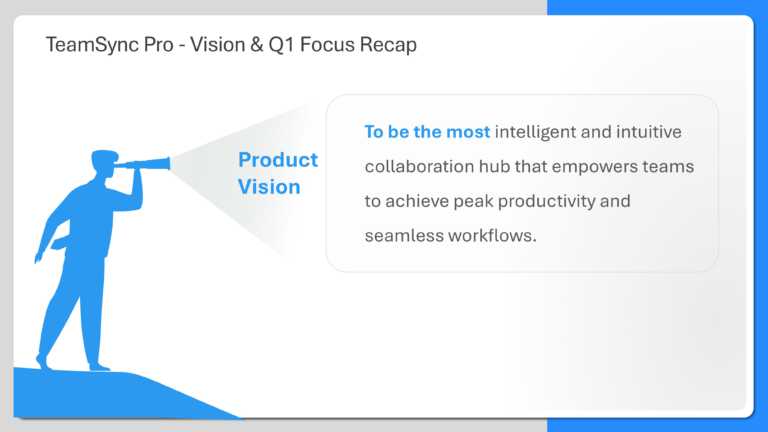 TeamSync Pro - Vision & Q1 Focus Recap

Product Vision

To be the most intelligent and intuitive collaboration hub that empowers teams to achieve peak productivity and seamless workflows.